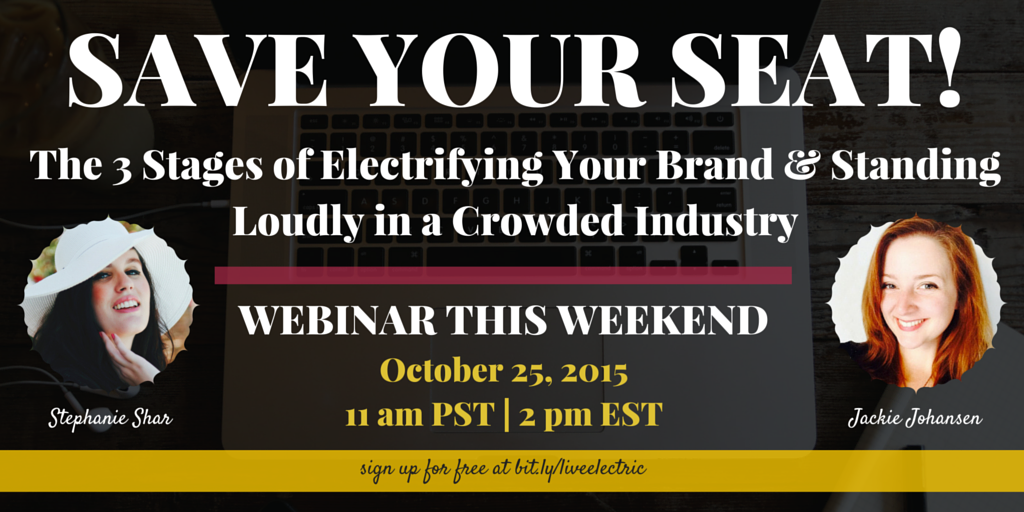 SAVE YOUR SEAT!

The 3 Stages of Electrifying Your Brand & Standing Loudly in a Crowded Industry

WEBINAR THIS WEEKEND

October 25, 2015

11 am PST | 2 pm EST

Stephanie Shar

Jackie Johansen

sign up for free at bit.ly/liveelectric